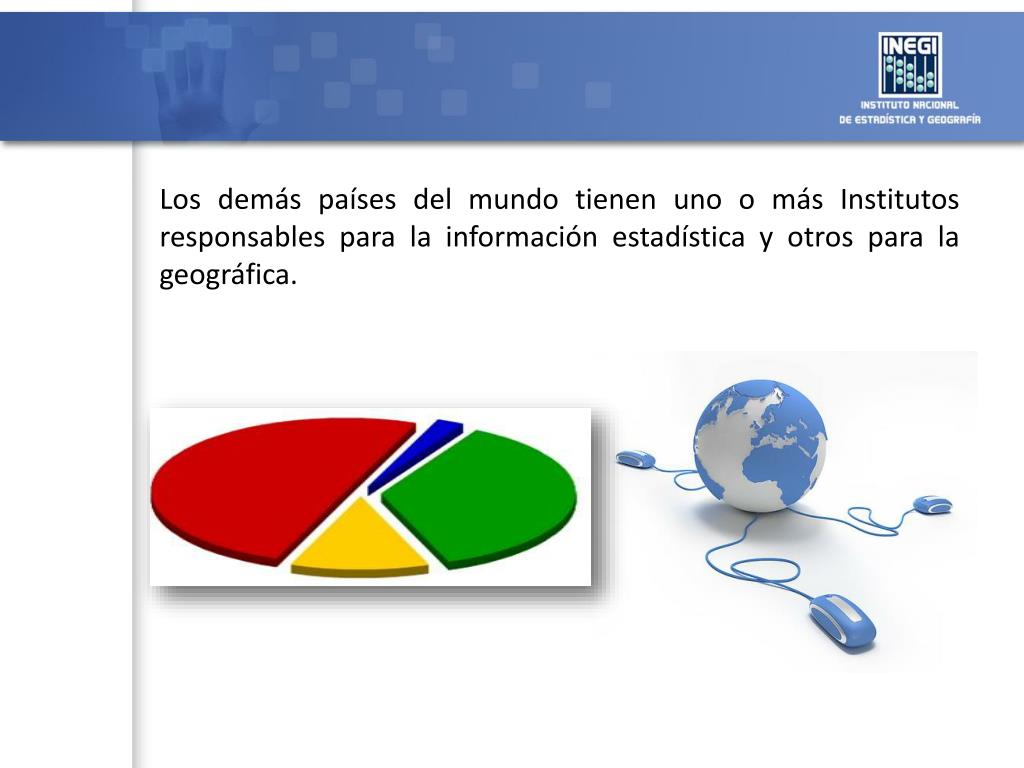 INEGI
INSTITUTO NACIONAL DE ESTADÍSTICA Y GEOGRAFÍA

Los demás países del mundo tienen uno o más Institutos responsables para la información estadística y otros para la geográfica.